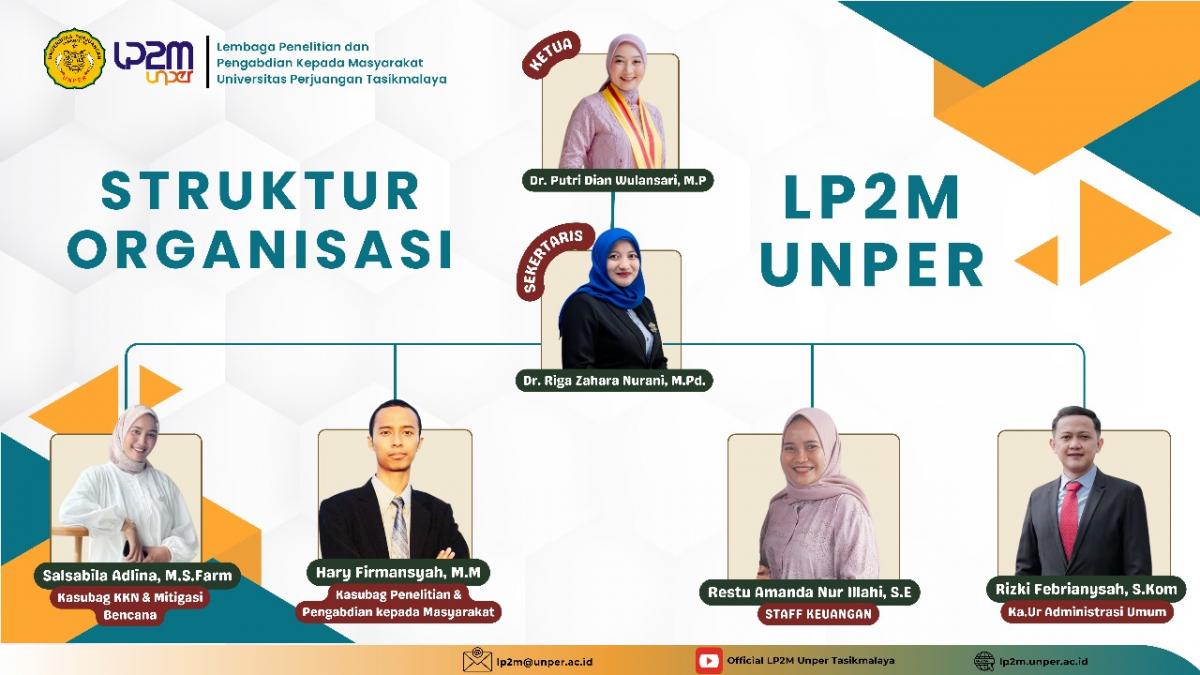 LP2M UNPER
Lembaga Penelitian dan Pengabdian Kepada Masyarakat Universitas Perjuangan Tasikmalaya

STRUKTUR ORGANISASI

LP2M UNPER

KETUA
Dr. Putri Dian Wulansari, M.P

SEKERTARIS
Dr. Riga Zahara Nurani, M.Pd.

Salsabila Adlina, M.S.Farm
Kasubag KKN & Mitigasi Bencana

Hary Firmansyah, M.M
Kasubag Penelitian & Pengabdian kepada Masyarakat

Restu Amanda Nur Illahi, S.E
STAFF KEUANGAN

Rizki Febrianysah, S.Kom
Ka.Ur Administrasi Umum

lp2m@unper.ac.id
Official LP2M Unper Tasikmalaya
lp2m.unper.ac.id